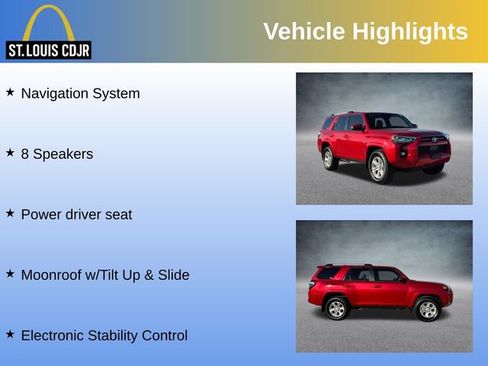 ST. LOUIS CDJR

Vehicle Highlights

★ Navigation System

★ 8 Speakers

★ Power driver seat

★ Moonroof w/Tilt Up & Slide

★ Electronic Stability Control